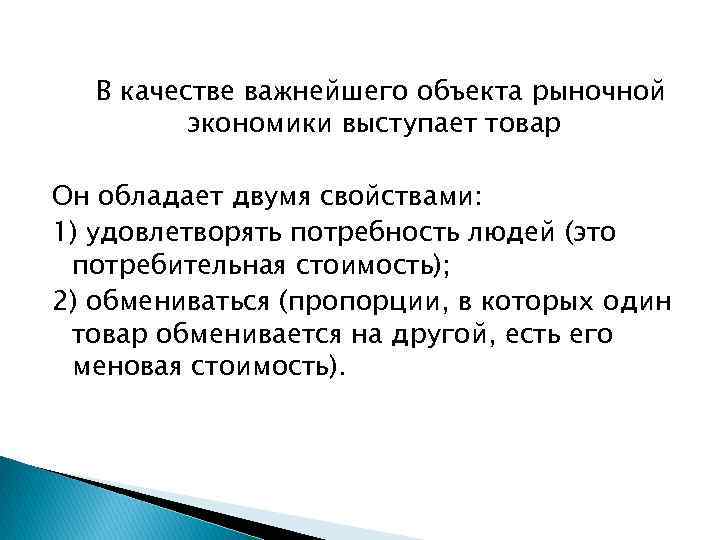 В качестве важнейшего объекта рыночной экономики выступает товар

Он обладает двумя свойствами:
1) удовлетворять потребность людей (это потребительная стоимость);
2) обмениваться (пропорции, в которых один товар обменивается на другой, есть его меновая стоимость).